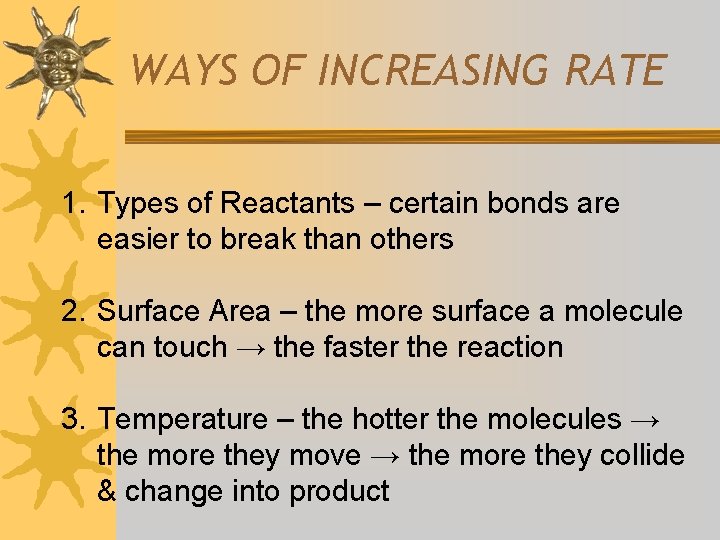 WAYS OF INCREASING RATE

1. Types of Reactants – certain bonds are easier to break than others

2. Surface Area – the more surface a molecule can touch → the faster the reaction

3. Temperature – the hotter the molecules → the more they move → the more they collide & change into product